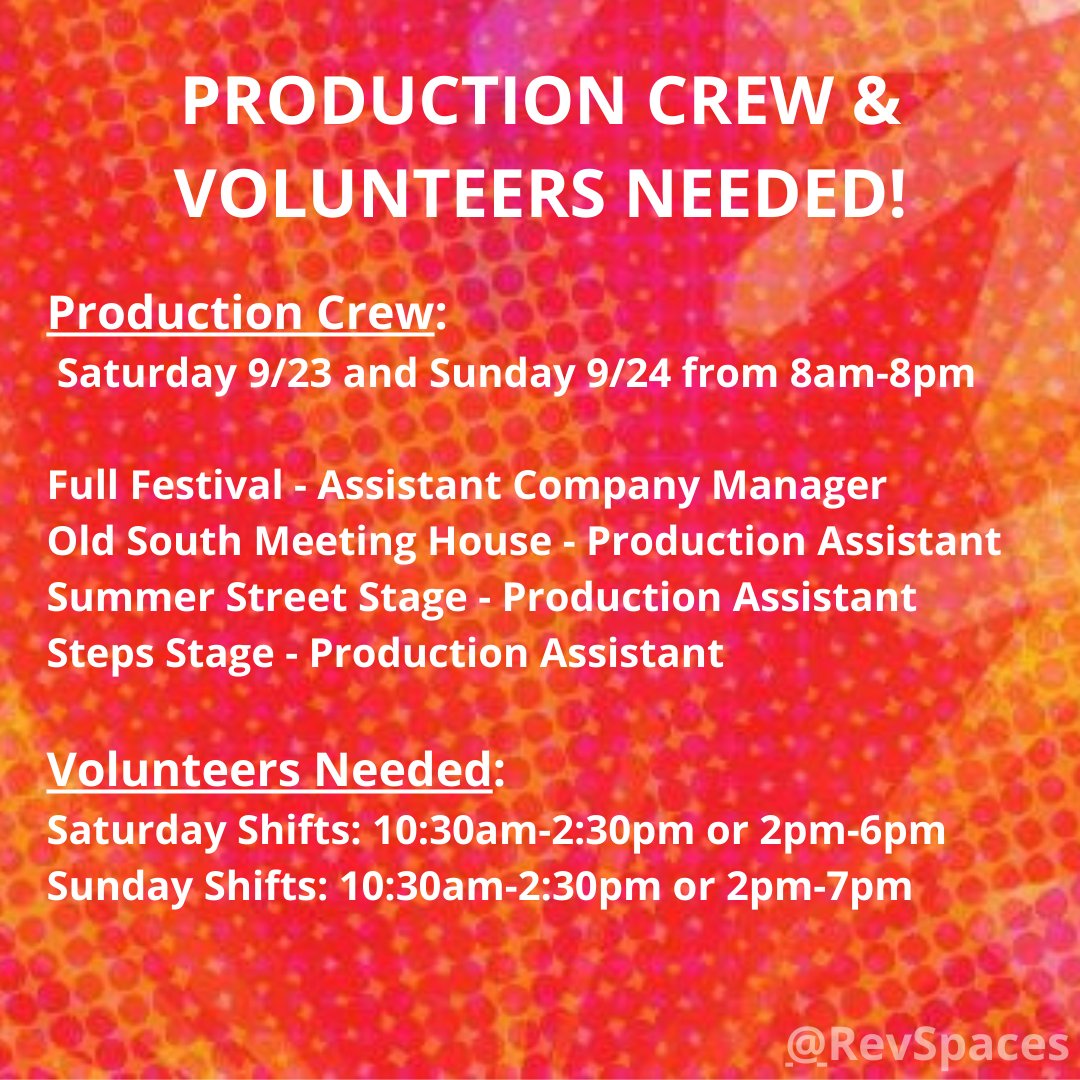 PRODUCTION CREW & VOLUNTEERS NEEDED!

Production Crew:
Saturday 9/23 and Sunday 9/24 from 8am-8pm

Full Festival - Assistant Company Manager
Old South Meeting House - Production Assistant
Summer Street Stage - Production Assistant
Steps Stage - Production Assistant

Volunteers Needed:
Saturday Shifts: 10:30am-2:30pm or 2pm-6pm
Sunday Shifts: 10:30am-2:30pm or 2pm-7pm

@RevSpaces